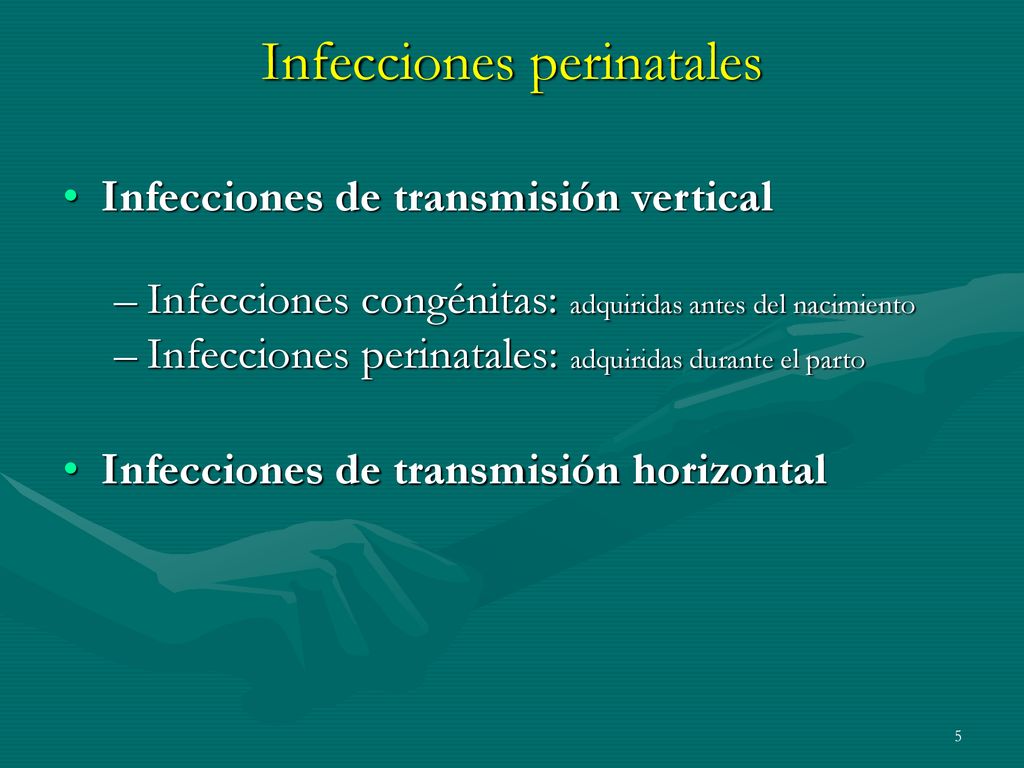 Infecciones perinatales

• Infecciones de transmisión vertical

– Infecciones congénitas: adquiridas antes del nacimiento
– Infecciones perinatales: adquiridas durante el parto

• Infecciones de transmisión horizontal

5